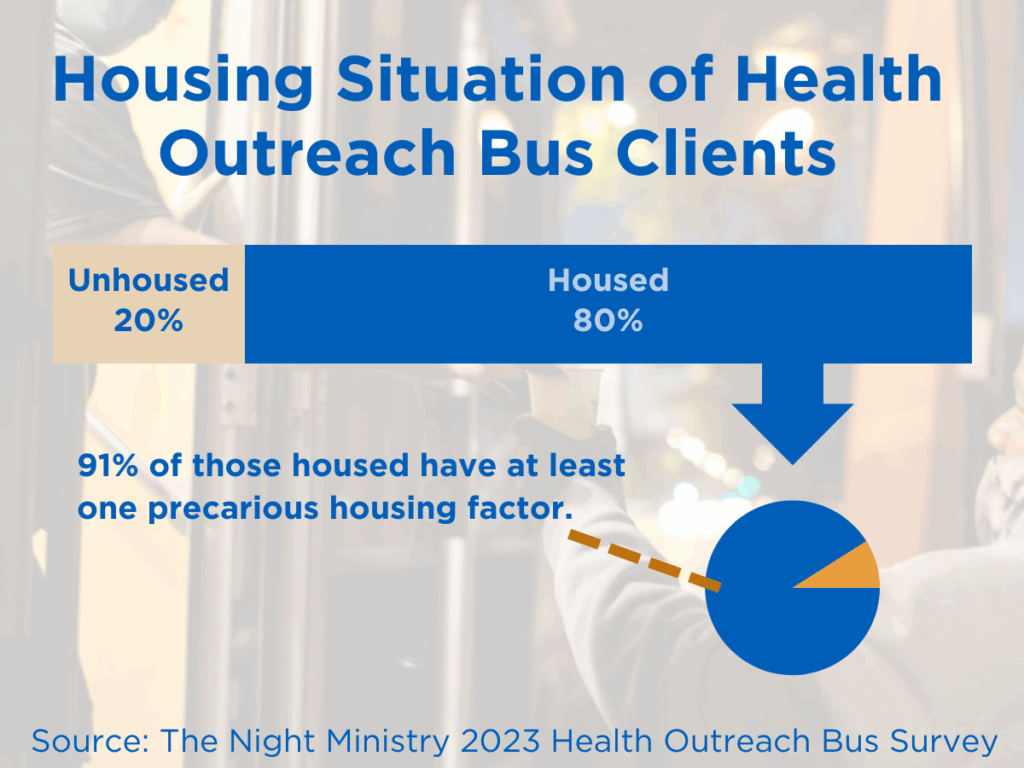 Housing Situation of Health Outreach Bus Clients

Unhoused 20%

Housed 80%

91% of those housed have at least one precarious housing factor.

Source: The Night Ministry 2023 Health Outreach Bus Survey